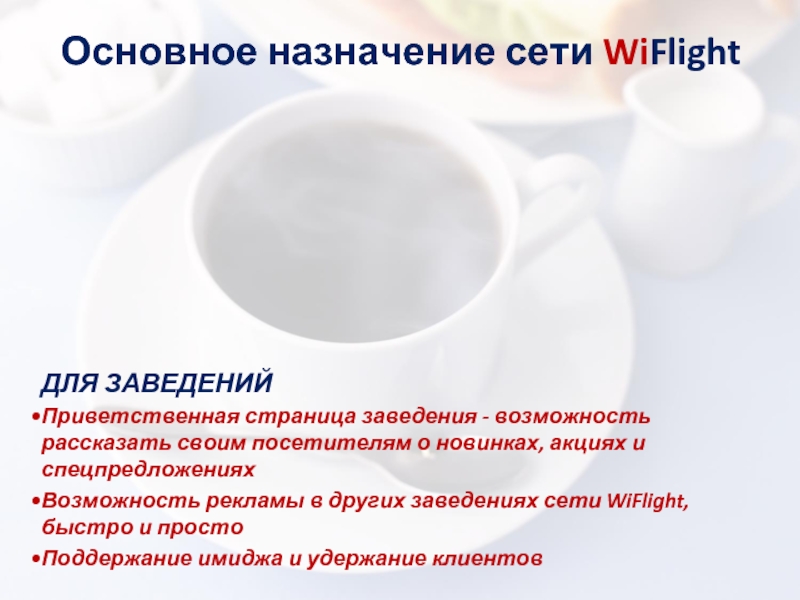 Основное назначение сети WiFlight

ДЛЯ ЗАВЕДЕНИЙ

•Приветственная страница заведения - возможность рассказать своим посетителям о новинках, акциях и спецпредложениях

•Возможность рекламы в других заведениях сети WiFlight, быстро и просто

•Поддержание имиджа и удержание клиентов